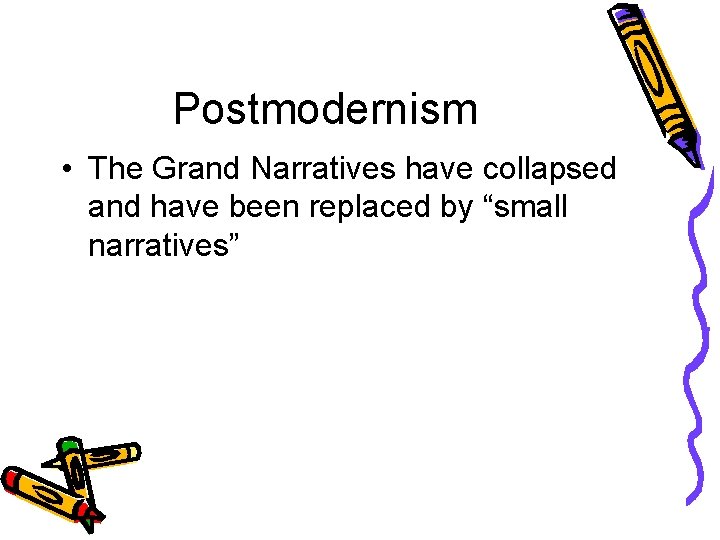 Postmodernism

• The Grand Narratives have collapsed and have been replaced by “small narratives”